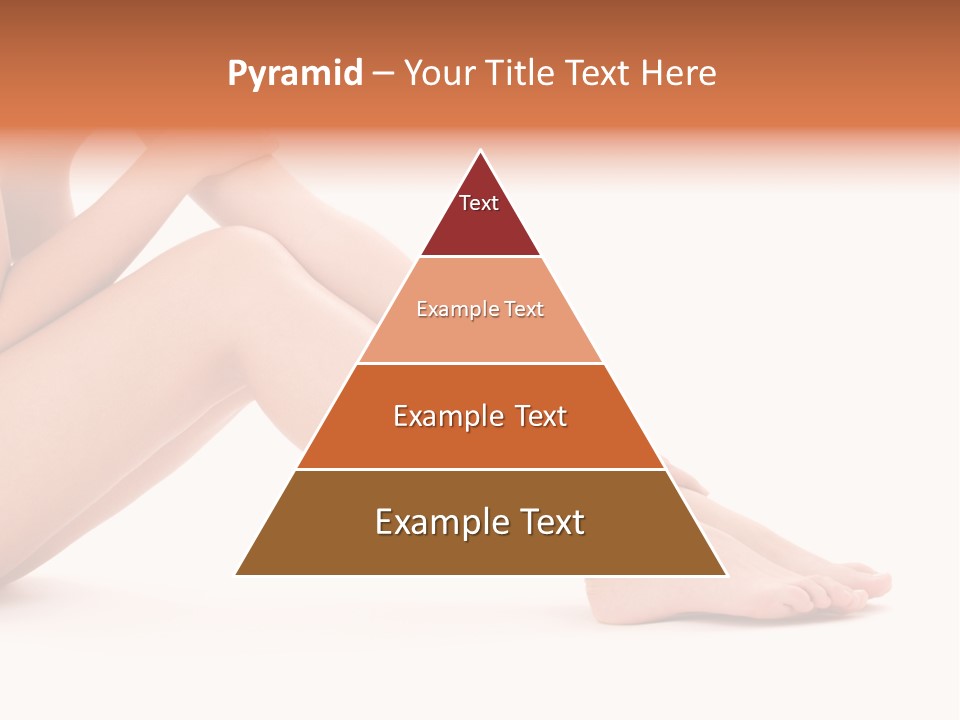 Pyramid – Your Title Text Here

Text

Example Text

Example Text

Example Text